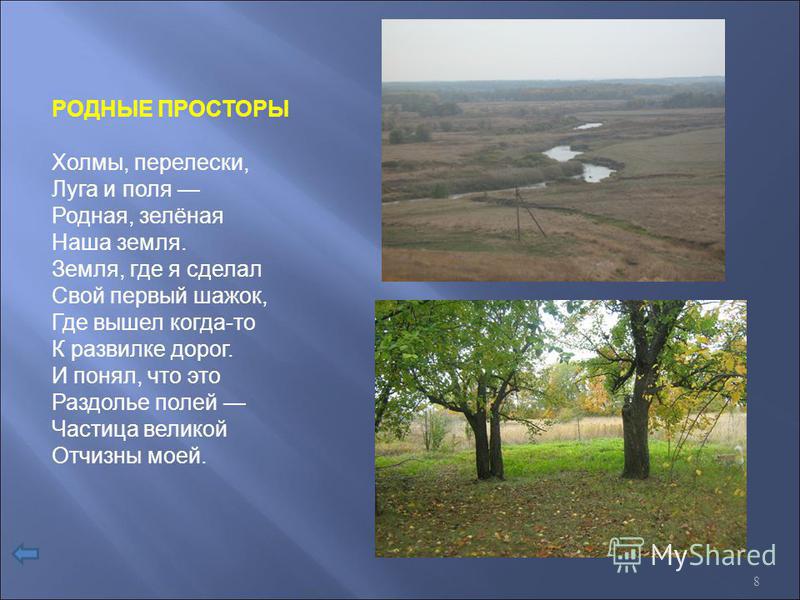 РОДНЫЕ ПРОСТОРЫ

Холмы, перелески,
Луга и поля —
Родная, зелёная
Наша земля.
Земля, где я сделал
Свой первый шажок,
Где вышел когда-то
К развилке дорог.
И понял, что это
Раздолье полей —
Частица великой
Отчизны моей.

MyShared

8